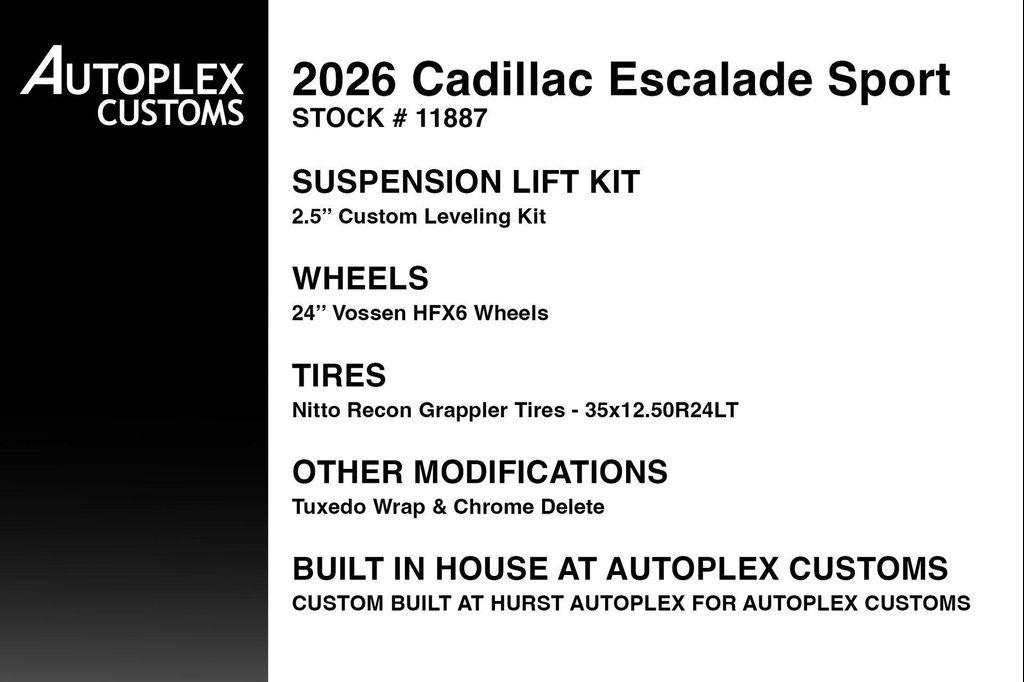 AUTOPLEX CUSTOMS

2026 Cadillac Escalade Sport
STOCK # 11887

SUSPENSION LIFT KIT
2.5” Custom Leveling Kit

WHEELS
24” Vossen HFX6 Wheels

TIRES
Nitto Recon Grappler Tires - 35x12.50R24LT

OTHER MODIFICATIONS
Tuxedo Wrap & Chrome Delete

BUILT IN HOUSE AT AUTOPLEX CUSTOMS
CUSTOM BUILT AT HURST AUTOPLEX FOR AUTOPLEX CUSTOMS